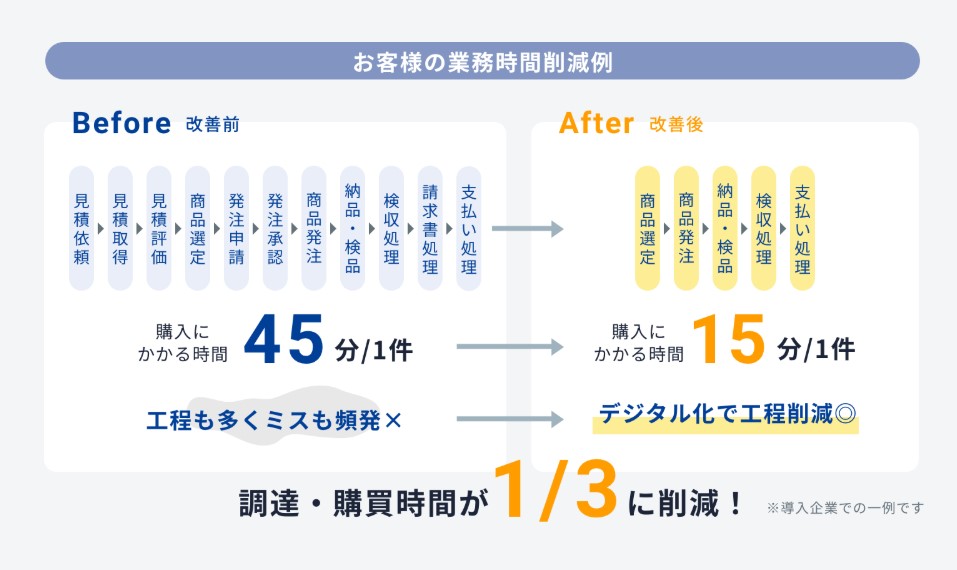 お客様の業務時間削減例

Before 改善前

見積依頼
見積取得
見積評価
商品選定
発注申請
発注承認
商品発注
納品・検品
検収処理
請求書処理
支払い処理

購入にかかる時間 45 分/1件

工程も多くミスも頻発×

After 改善後

商品選定
商品発注
納品・検品
検収処理
支払い処理

購入にかかる時間 15 分/1件

デジタル化で工程削減◎

調達・購買時間が 1/3 に削減！ ※導入企業での一例です